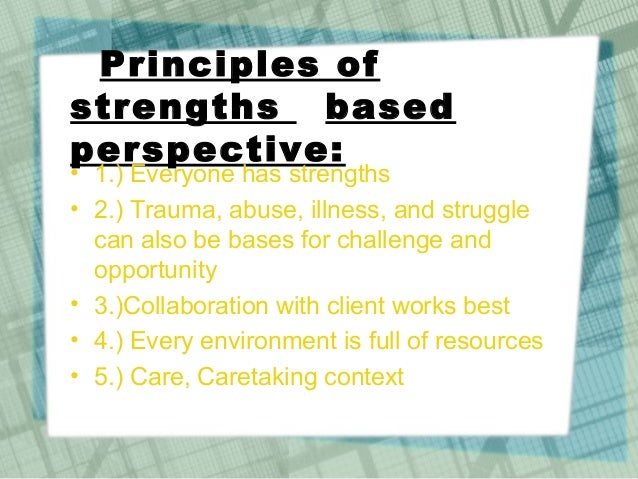 Principles of strengths based perspective:

• 1.) Everyone has strengths
• 2.) Trauma, abuse, illness, and struggle can also be bases for challenge and opportunity
• 3.)Collaboration with client works best
• 4.) Every environment is full of resources
• 5.) Care, Caretaking context